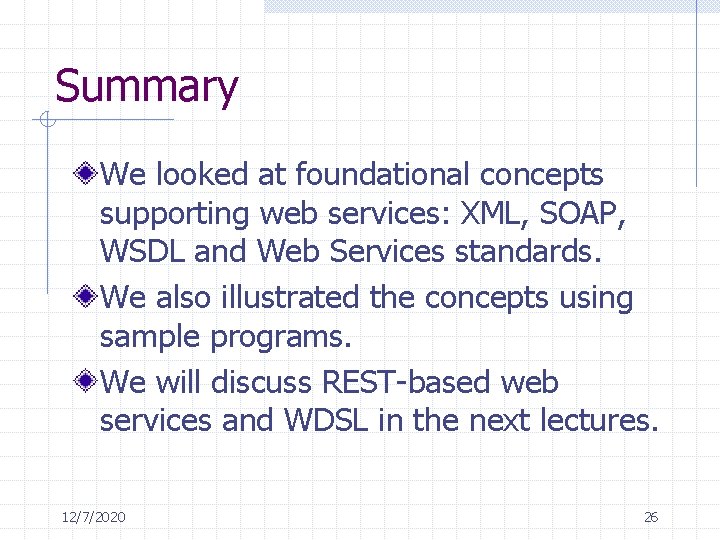 Summary

We looked at foundational concepts supporting web services: XML, SOAP, WSDL and Web Services standards.

We also illustrated the concepts using sample programs.

We will discuss REST-based web services and WDSL in the next lectures.

12/7/2020

26